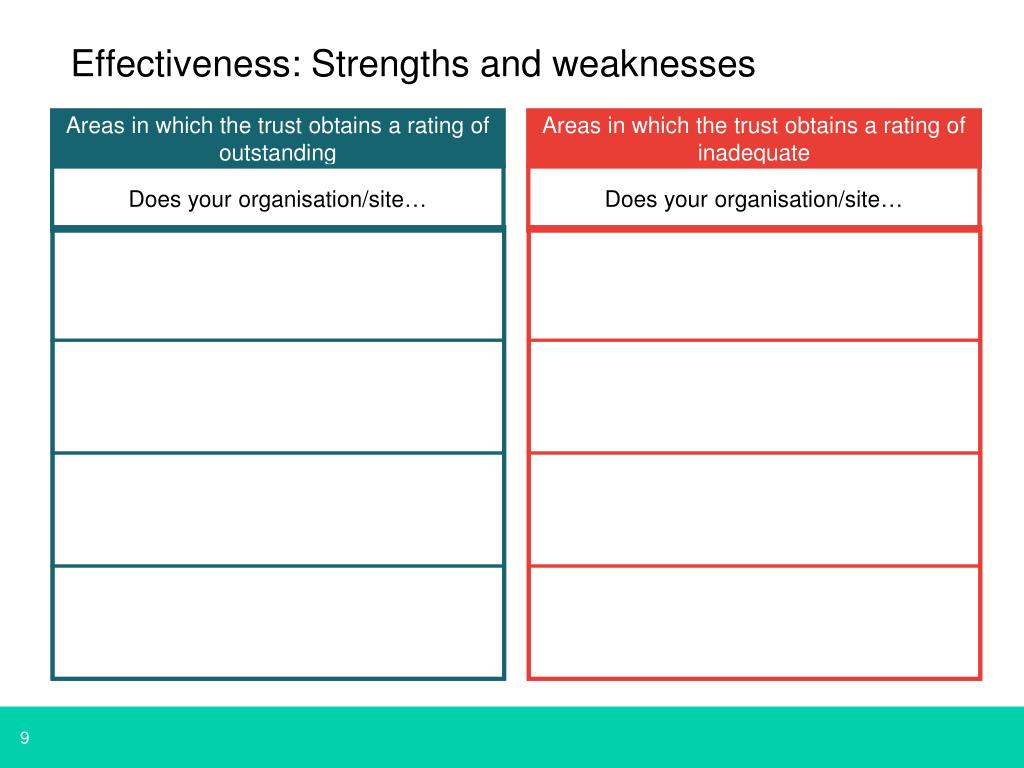 Effectiveness: Strengths and weaknesses

Areas in which the trust obtains a rating of outstanding

Does your organisation/site…

Areas in which the trust obtains a rating of inadequate

Does your organisation/site…

9